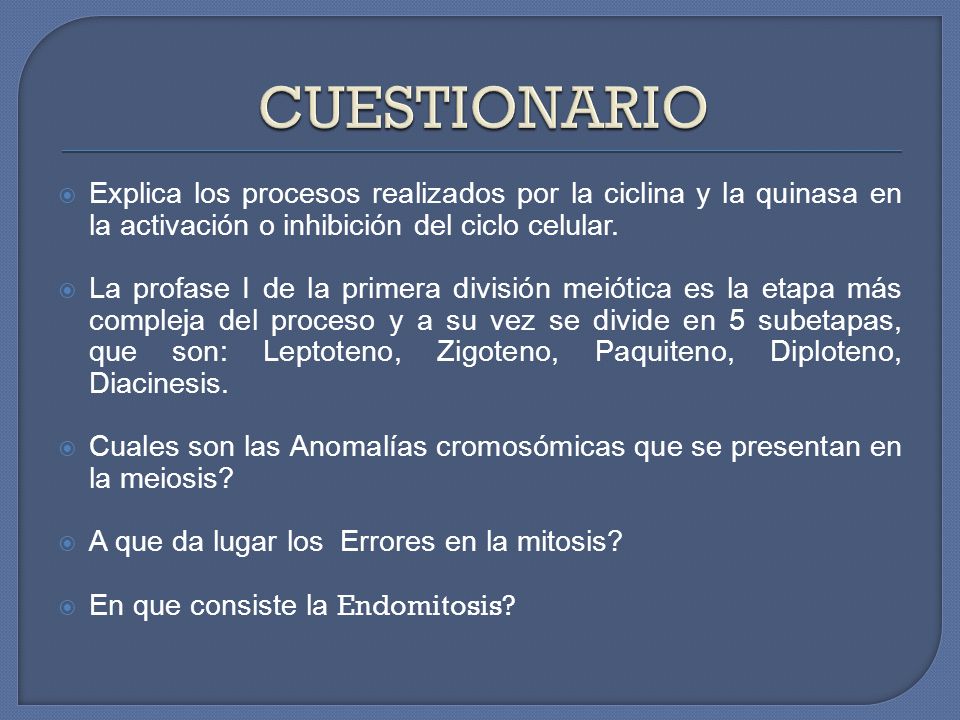 CUESTIONARIO

Explica los procesos realizados por la ciclina y la quinasa en la activación o inhibición del ciclo celular.

La profase I de la primera división meiótica es la etapa más compleja del proceso y a su vez se divide en 5 subetapas, que son: Leptoteno, Zigoteno, Paquiteno, Diploteno, Diacinesis.

Cuales son las Anomalías cromosómicas que se presentan en la meiosis?

A que da lugar los Errores en la mitosis?

En que consiste la Endomitosis?